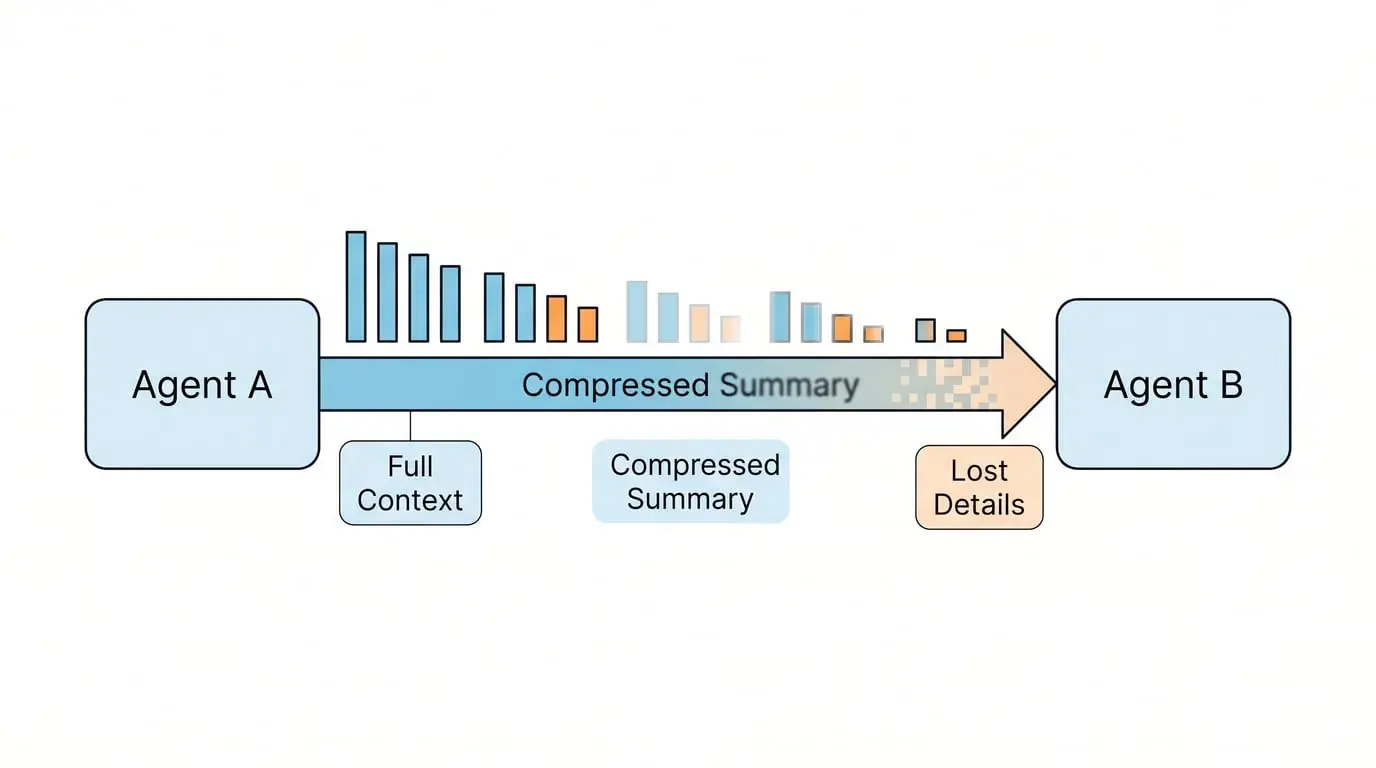 Agent A

Compressed Summary

Agent B

Full Context

Compressed Summary

Lost Details